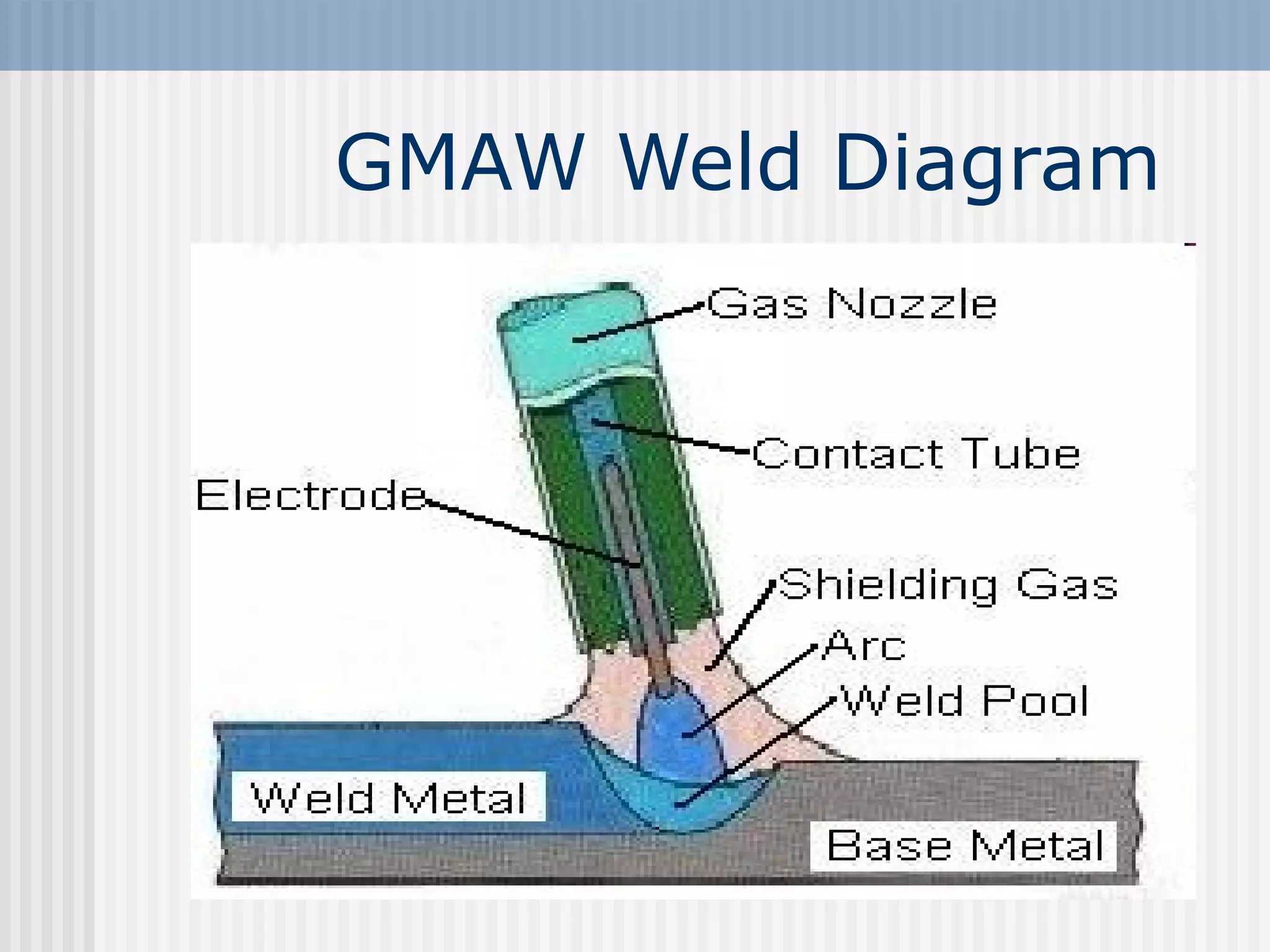 GMAW Weld Diagram

Gas Nozzle

Contact Tube

Electrode

Shielding Gas

Arc

Weld Pool

Weld Metal

Base Metal